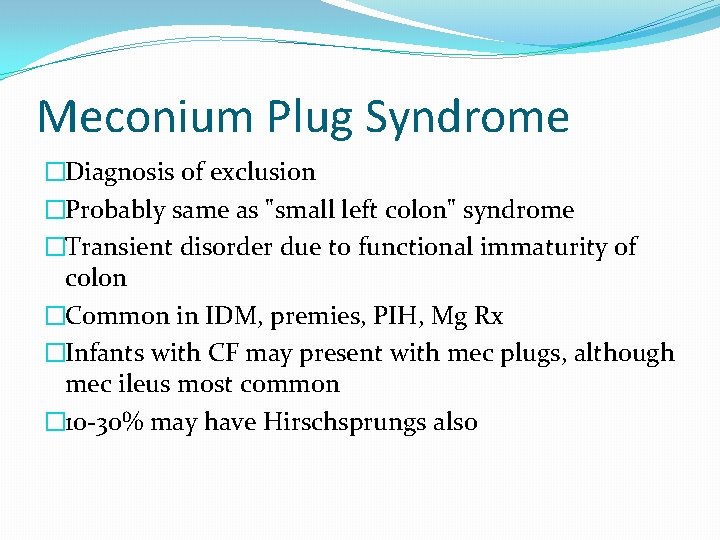 Meconium Plug Syndrome

□Diagnosis of exclusion

□Probably same as "small left colon" syndrome

□Transient disorder due to functional immaturity of colon

□Common in IDM, premies, PIH, Mg Rx

□Infants with CF may present with mec plugs, although mec ileus most common

□10-30% may have Hirschsprungs also